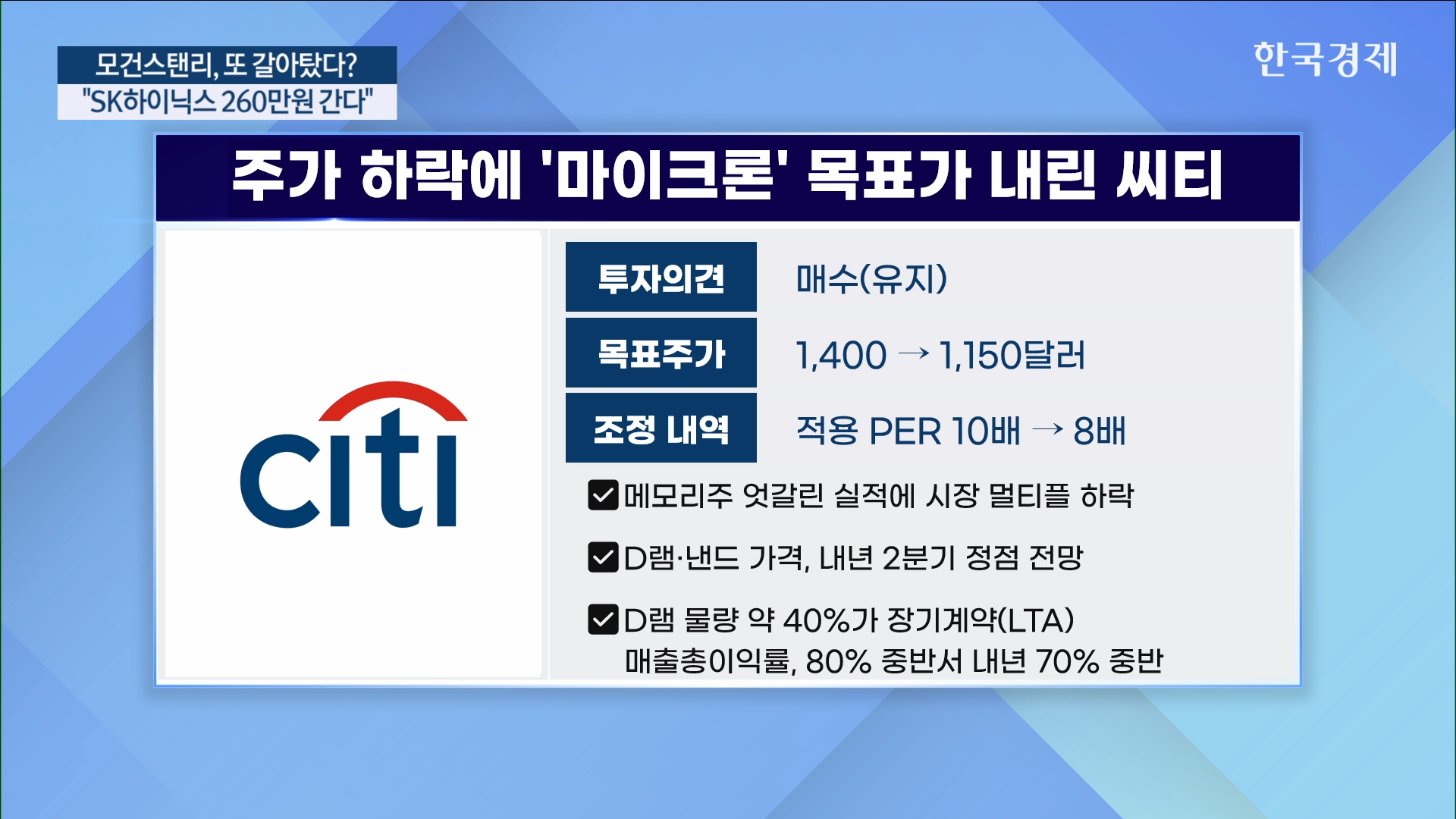 모건스탠리, 또 갈아탔다?
"SK하이닉스 260만원 간다"

한국경제

주가 하락에 '마이크론' 목표가 내린 씨티

citi

| 투자의견 | 매수(유지) |
|---|---|
| 목표주가 | 1,400 → 1,150달러 |
| 조정 내역 | 적용 PER 10배 → 8배 |

메모리주 엇갈린 실적에 시장 멀티플 하락

D램·낸드 가격, 내년 2분기 정점 전망

D램 물량 약 40%가 장기계약(LTA)
매출총이익률, 80% 중반서 내년 70% 중반